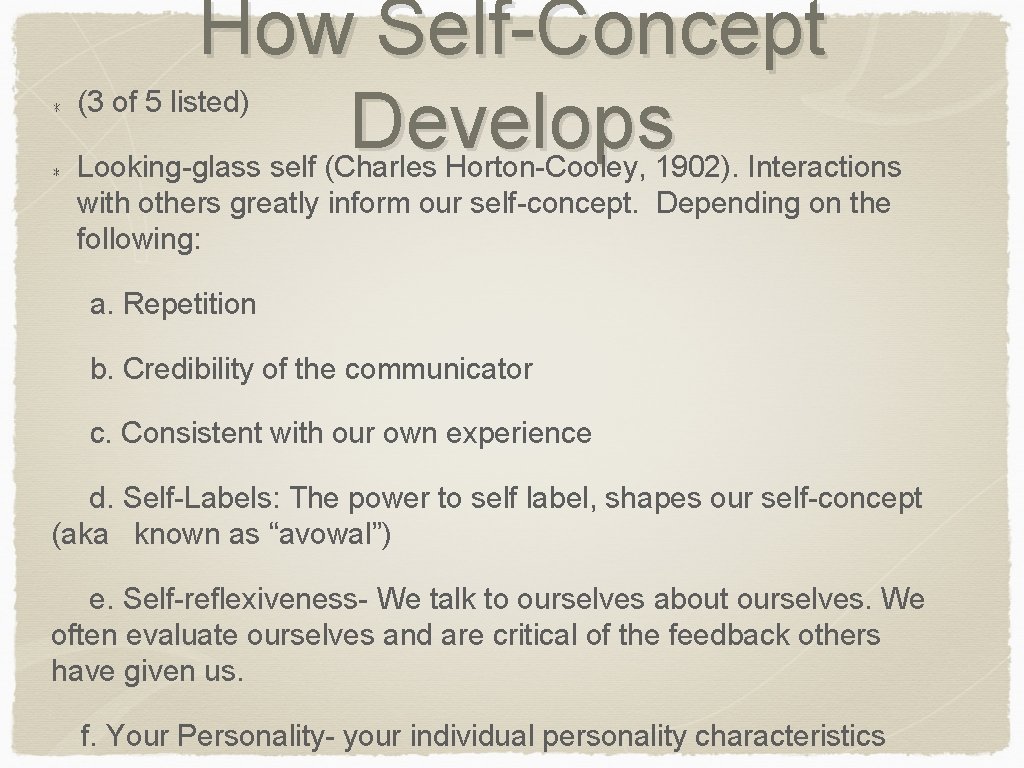 How Self-Concept Develops

(3 of 5 listed)

Looking-glass self (Charles Horton-Cooley, 1902). Interactions with others greatly inform our self-concept. Depending on the following:

a. Repetition

b. Credibility of the communicator

c. Consistent with our own experience

d. Self-Labels: The power to self label, shapes our self-concept (aka known as “avowal”)

e. Self-reflexiveness- We talk to ourselves about ourselves. We often evaluate ourselves and are critical of the feedback others have given us.

f. Your Personality- your individual personality characteristics